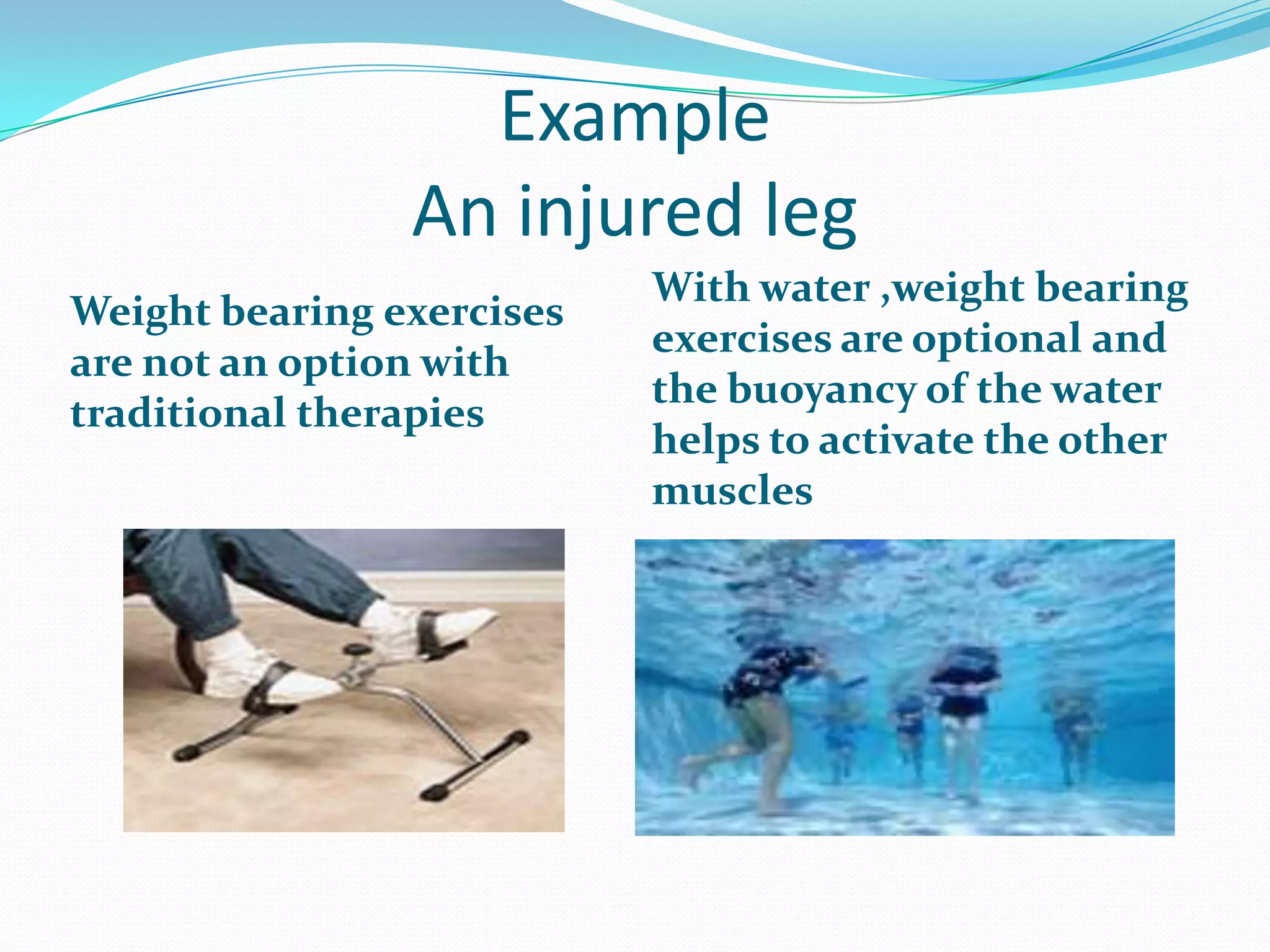 Example
An injured leg

Weight bearing exercises are not an option with traditional therapies

With water ,weight bearing exercises are optional and the buoyancy of the water helps to activate the other muscles